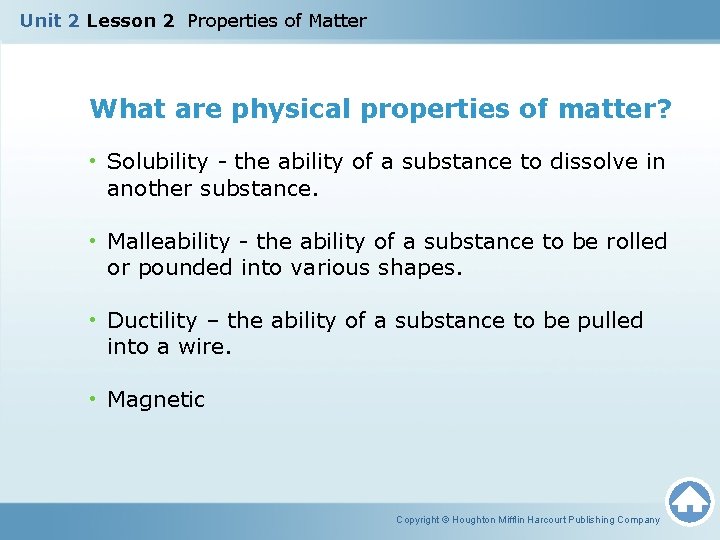 Unit 2 Lesson 2 Properties of Matter

What are physical properties of matter?

• Solubility - the ability of a substance to dissolve in another substance.

• Malleability - the ability of a substance to be rolled or pounded into various shapes.

• Ductility – the ability of a substance to be pulled into a wire.

• Magnetic

Copyright © Houghton Mifflin Harcourt Publishing Company